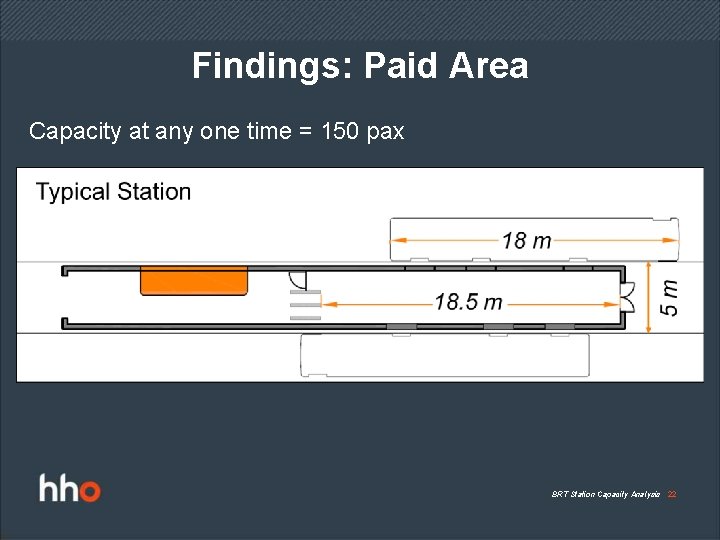 Findings: Paid Area

Capacity at any one time = 150 pax

Typical Station

18 m

18.5 m

5 m

hho

BRT Station Capacity Analysis 22